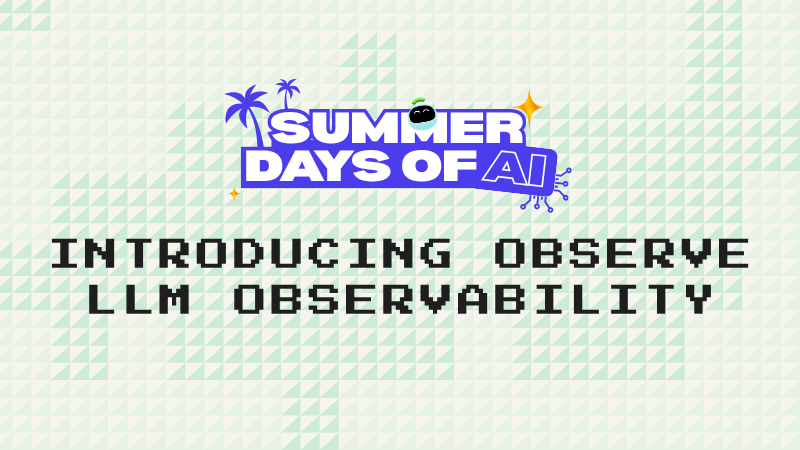 SUMMER DAYS OF AI

INTRODUCING OBSERVE LLM OBSERVABILITY